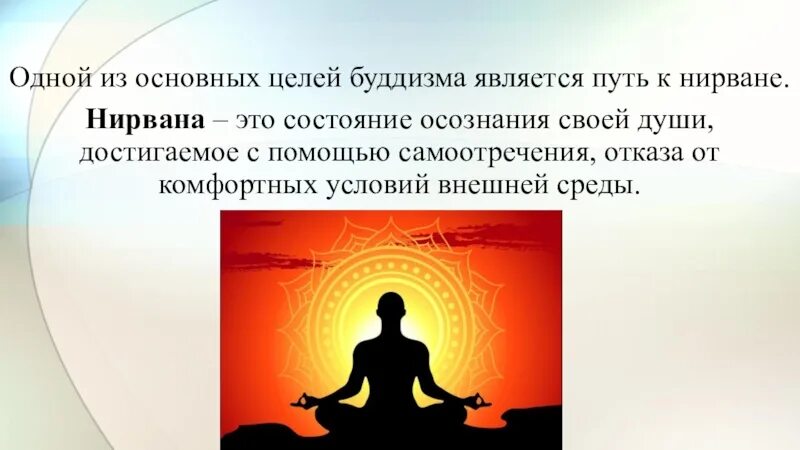 Одной из основных целей буддизма является путь к нирване.

Нирвана – это состояние осознания своей души, достигаемое с помощью самоотречения, отказа от комфортных условий внешней среды.